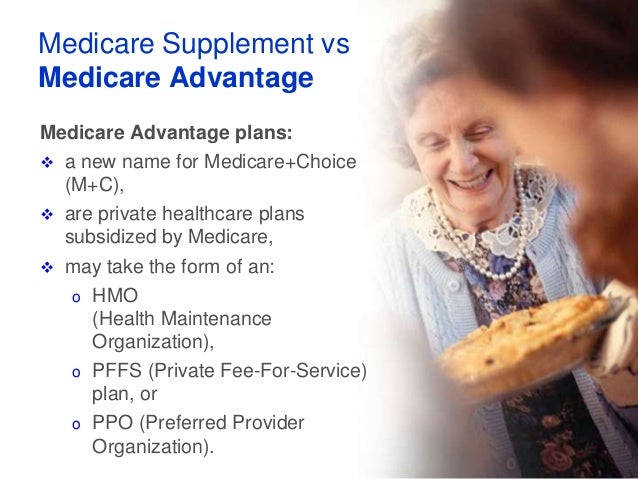 Medicare Supplement vs
Medicare Advantage

Medicare Advantage plans:

❖ a new name for Medicare+Choice (M+C),

❖ are private healthcare plans subsidized by Medicare,

❖ may take the form of an:

o HMO (Health Maintenance Organization),

o PFFS (Private Fee-For-Service) plan, or

o PPO (Preferred Provider Organization).